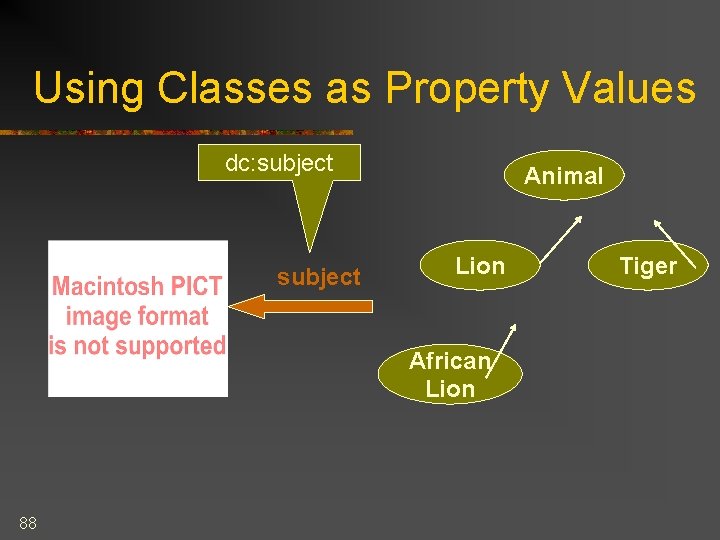 Using Classes as Property Values

dc:subject

Animal

Macintosh PICT image format is not supported

subject

Lion

Tiger

African Lion

88